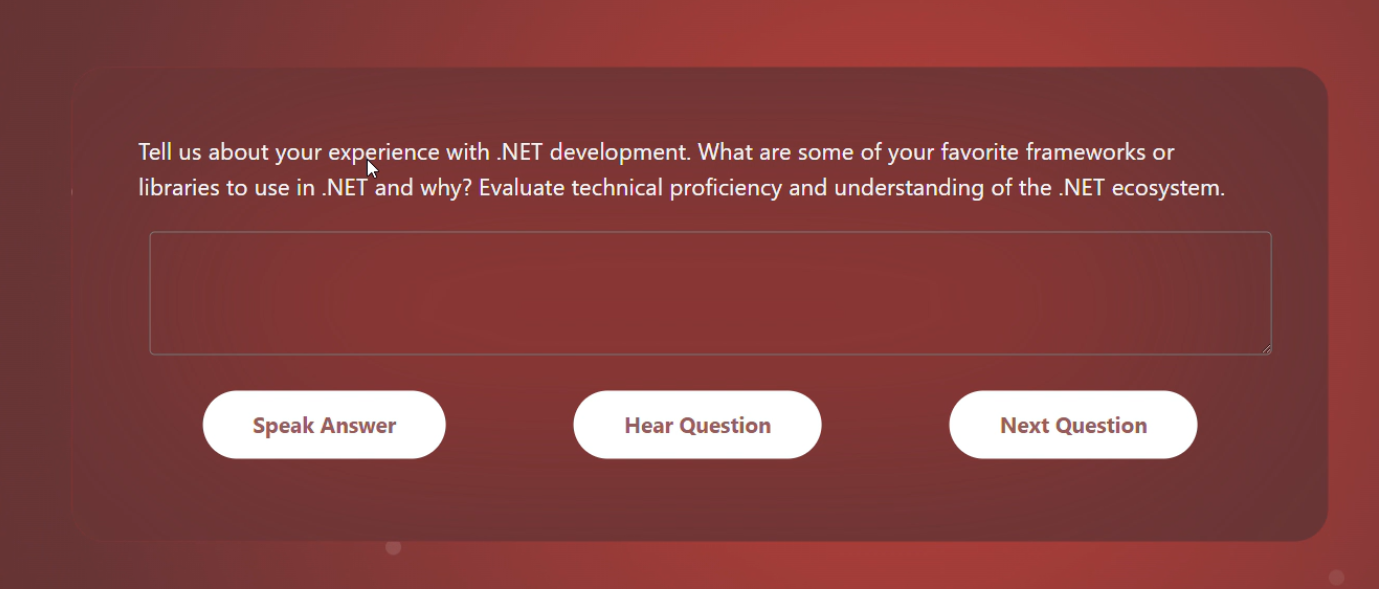 Tell us about your experience with .NET development. What are some of your favorite frameworks or libraries to use in .NET and why? Evaluate technical proficiency and understanding of the .NET ecosystem.

Speak Answer

Hear Question

Next Question